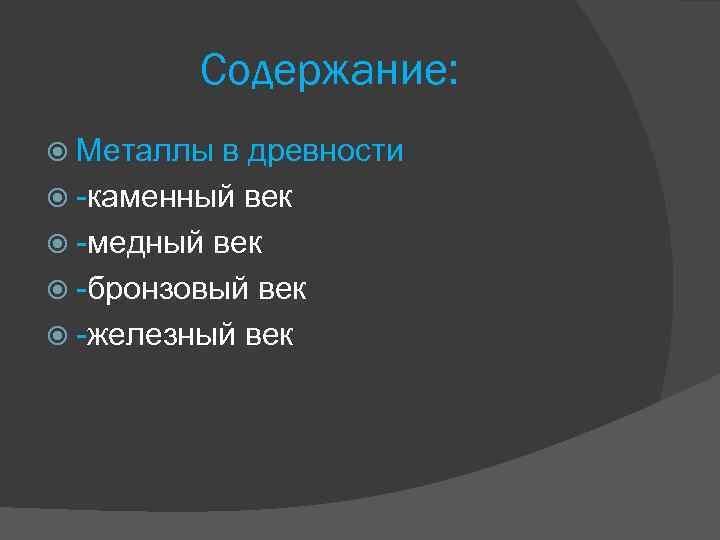 Содержание:

Металлы в древности
-каменный век
-медный век
-бронзовый век
-железный век